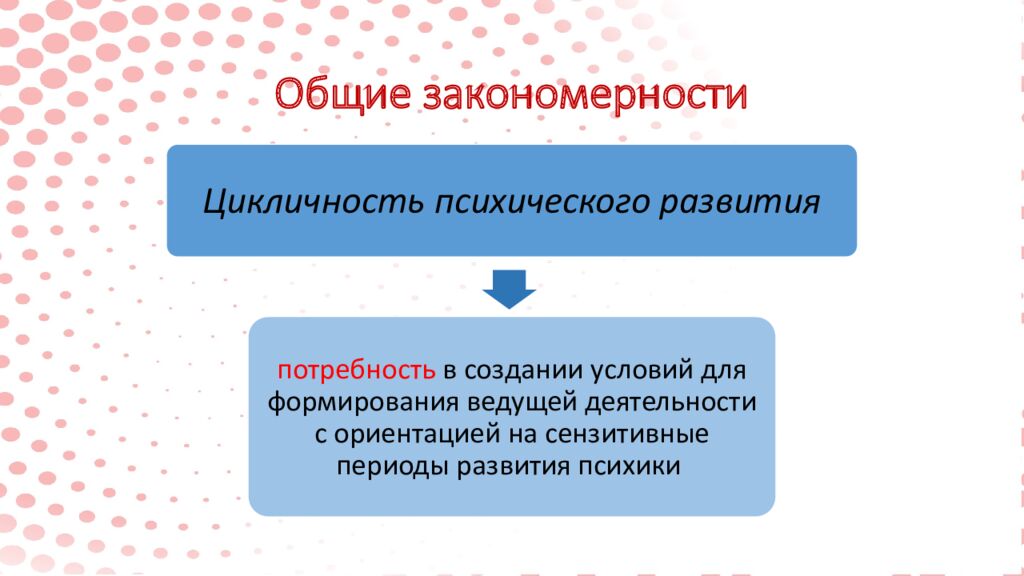 Общие закономерности

Цикличность психического развития

потребность в создании условий для формирования ведущей деятельности с ориентацией на сензитивные периоды развития психики